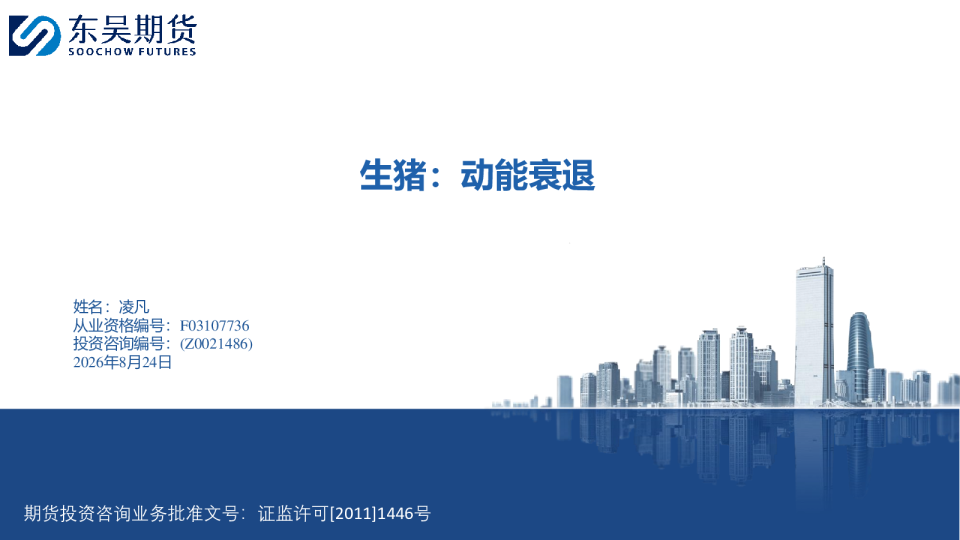 东吴期货
SOOCHOW FUTURES

生猪：动能衰退

姓名：凌凡
从业资格编号：F03107736
投资咨询编号：(Z0021486)
2026年8月24日

期货投资咨询业务批准文号：证监许可[2011]1446号